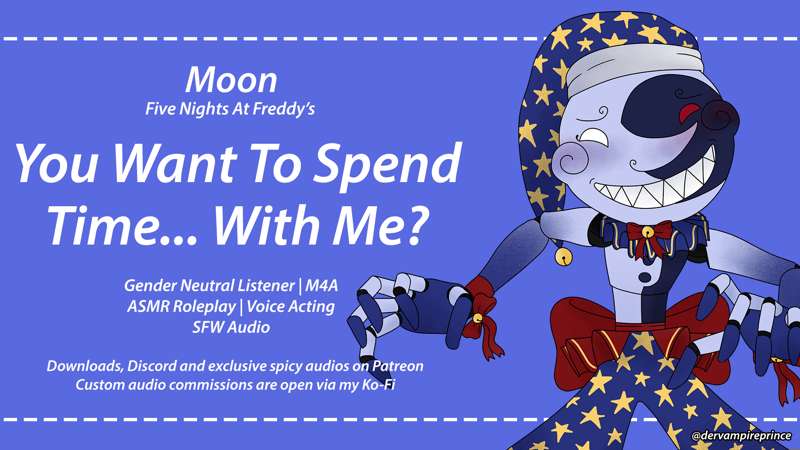 Moon
Five Nights At Freddy's

You Want To Spend Time... With Me?

Gender Neutral Listener | M4A
ASMR Roleplay | Voice Acting
SFW Audio

Downloads, Discord and exclusive spicy audios on Patreon
Custom audio commissions are open via my Ko-Fi

@dervampireprince